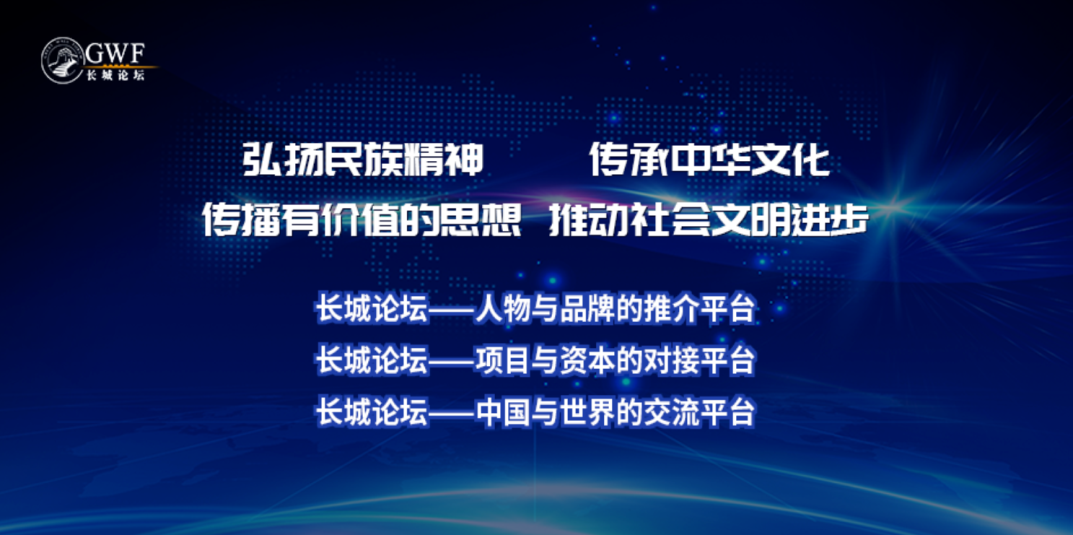 GWF
长城论坛

弘扬民族精神 传承中华文化
传播有价值的思想 推动社会文明进步

长城论坛——人物与品牌的推介平台
长城论坛——项目与资本的对接平台
长城论坛——中国与世界的交流平台